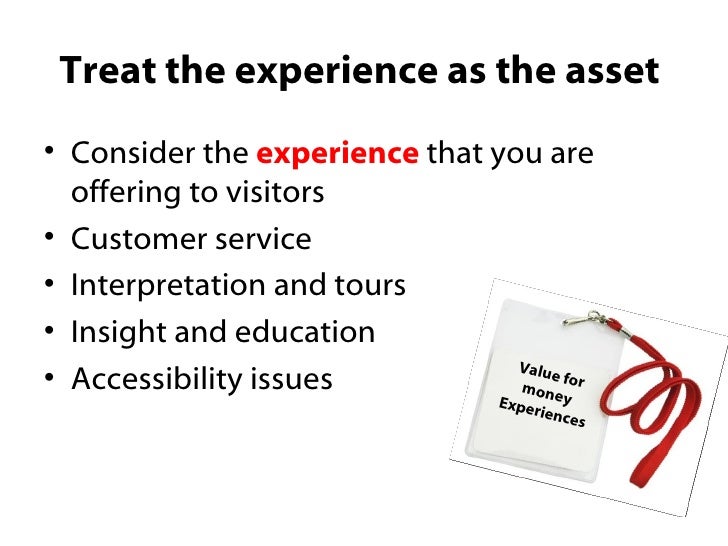 Treat the experience as the asset

• Consider the experience that you are offering to visitors
• Customer service
• Interpretation and tours
• Insight and education
• Accessibility issues

Value for money Experiences